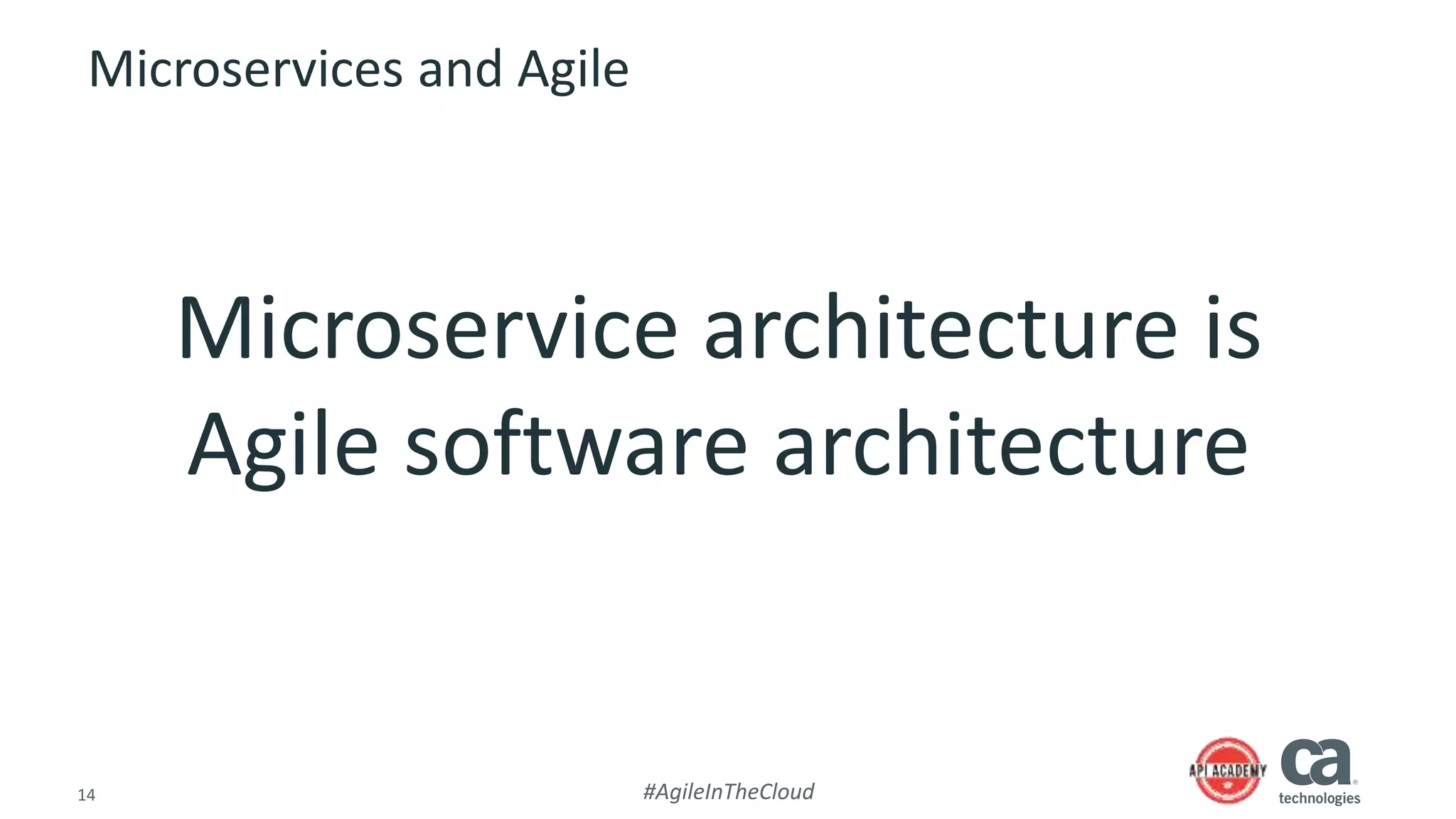 Microservices and Agile

Microservice architecture is Agile software architecture

14

#AgileInTheCloud

API ACADEMY

ca technologies